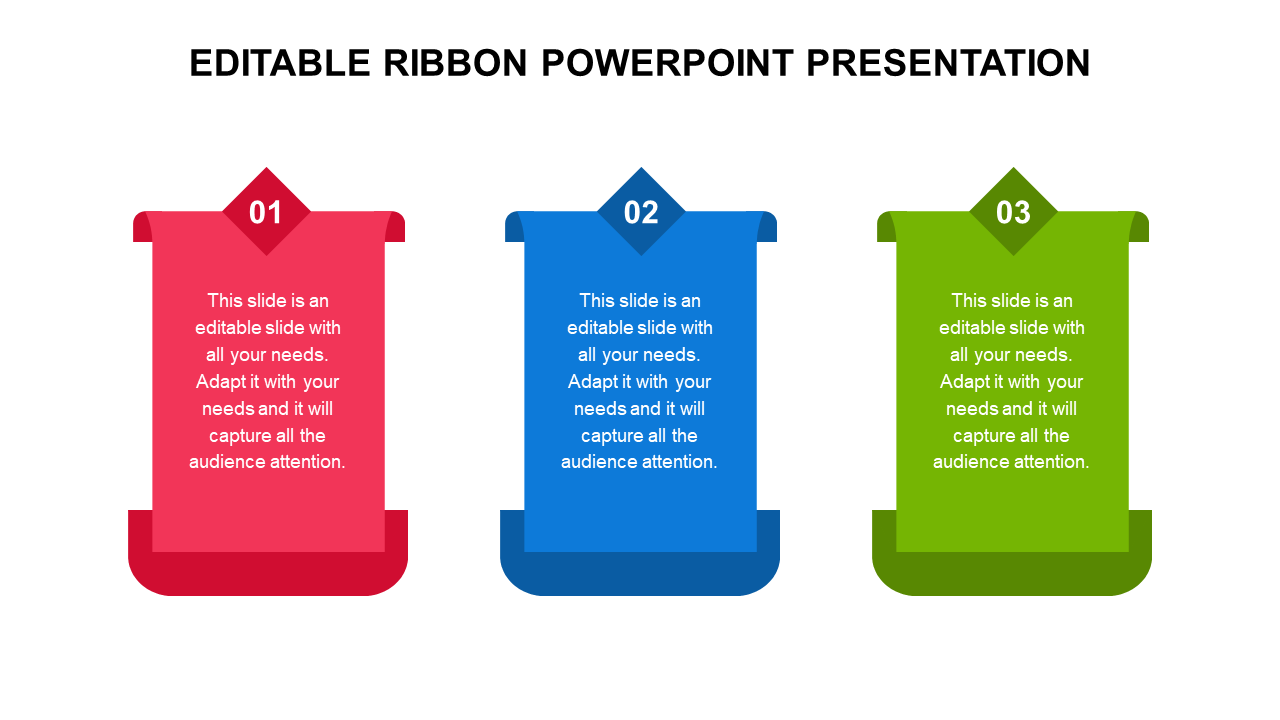 EDITABLE RIBBON POWERPOINT PRESENTATION

01

This slide is an editable slide with all your needs. Adapt it with your needs and it will capture all the audience attention.

02

This slide is an editable slide with all your needs. Adapt it with your needs and it will capture all the audience attention.

03

This slide is an editable slide with all your needs. Adapt it with your needs and it will capture all the audience attention.